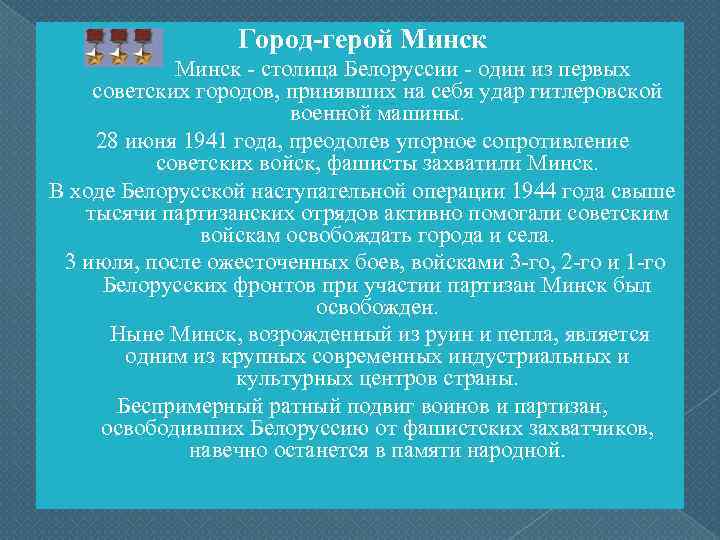 Город-герой Минск

Минск - столица Белоруссии - один из первых советских городов, принявших на себя удар гитлеровской военной машины.

28 июня 1941 года, преодолев упорное сопротивление советских войск, фашисты захватили Минск.

В ходе Белорусской наступательной операции 1944 года свыше тысячи партизанских отрядов активно помогали советским войскам освобождать города и села.

3 июля, после ожесточенных боев, войсками 3-го, 2-го и 1-го Белорусских фронтов при участии партизан Минск был освобожден.

Ныне Минск, возрожденный из руин и пепла, является одним из крупных современных индустриальных и культурных центров страны.

Беспримерный ратный подвиг воинов и партизан, освободивших Белоруссию от фашистских захватчиков, навечно останется в памяти народной.